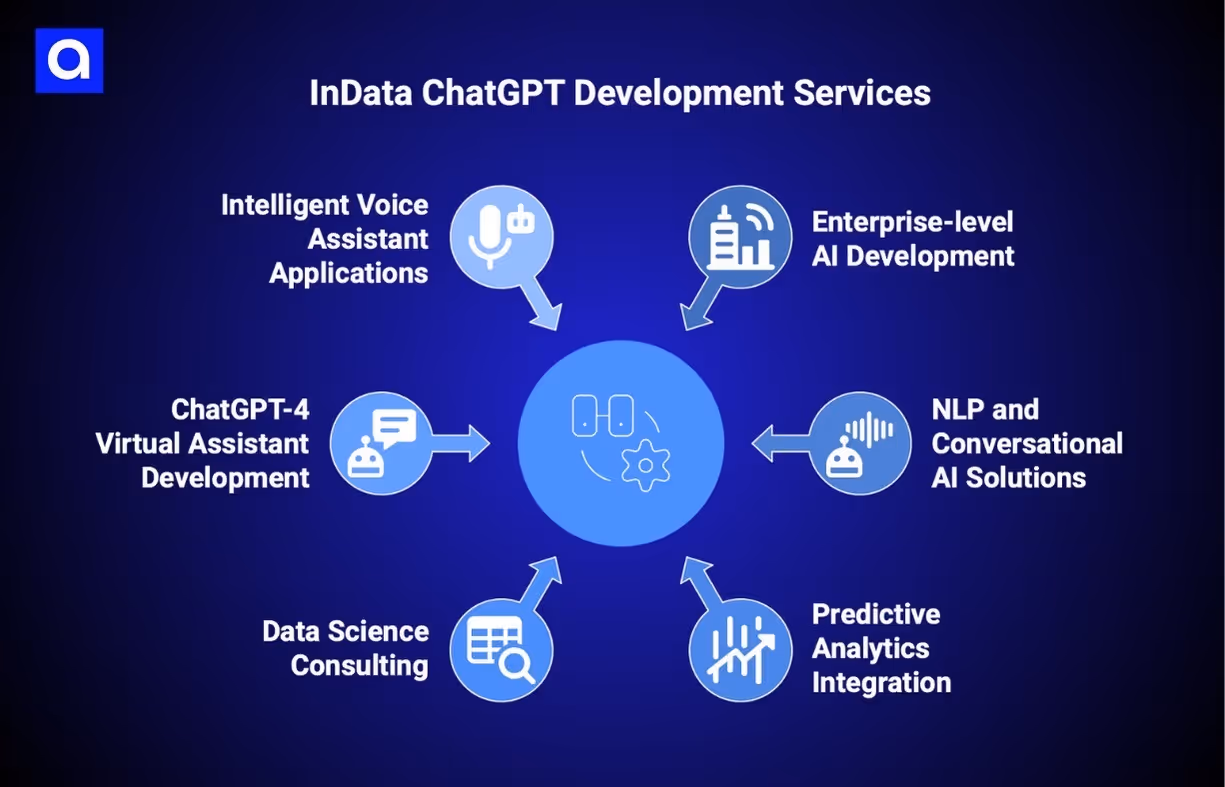 InData ChatGPT Development Services

Intelligent Voice Assistant Applications

Enterprise-level AI Development

ChatGPT-4 Virtual Assistant Development

NLP and Conversational AI Solutions

Data Science Consulting

Predictive Analytics Integration